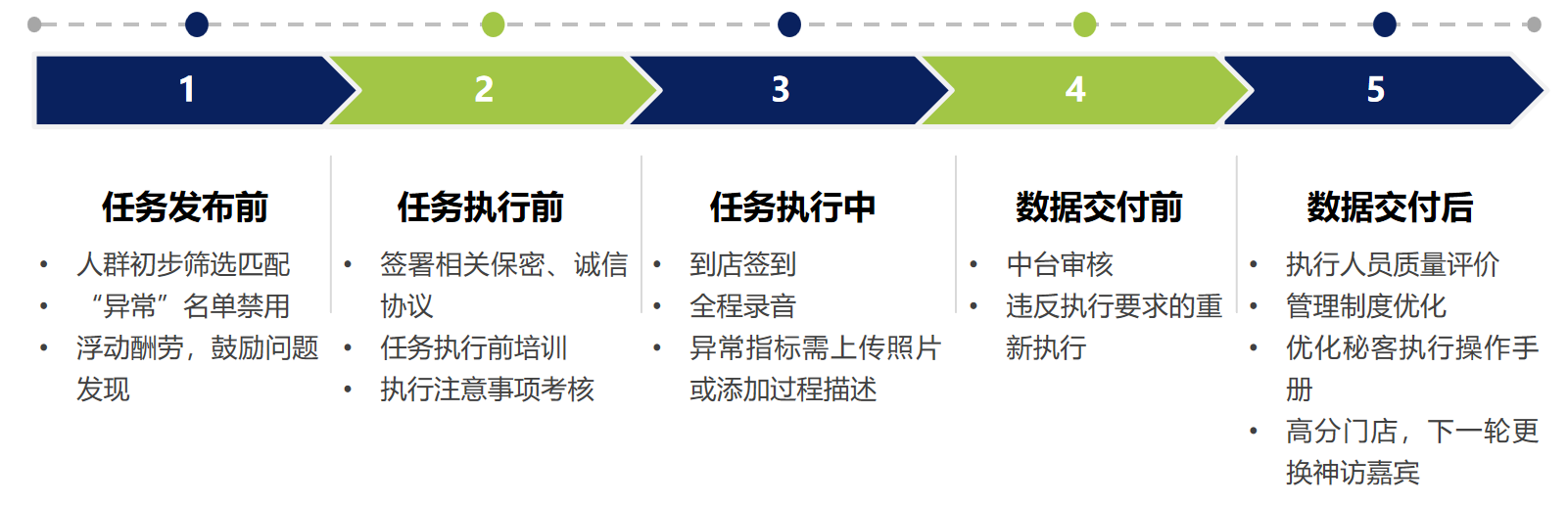 1 2 3 4 5

任务发布前
• 人群初步筛选匹配
• “异常”名单禁用
• 浮动酬劳，鼓励问题发现

任务执行前
• 签署相关保密、诚信协议
• 任务执行前培训
• 执行注意事项考核

任务执行中
• 到店签到
• 全程录音
• 异常指标需上传照片或添加过程描述

数据交付前
• 中台审核
• 违反执行要求的重新执行

数据交付后
• 执行人员质量评价
• 管理制度优化
• 优化秘客执行操作手册
• 高分门店，下一轮更换神访嘉宾